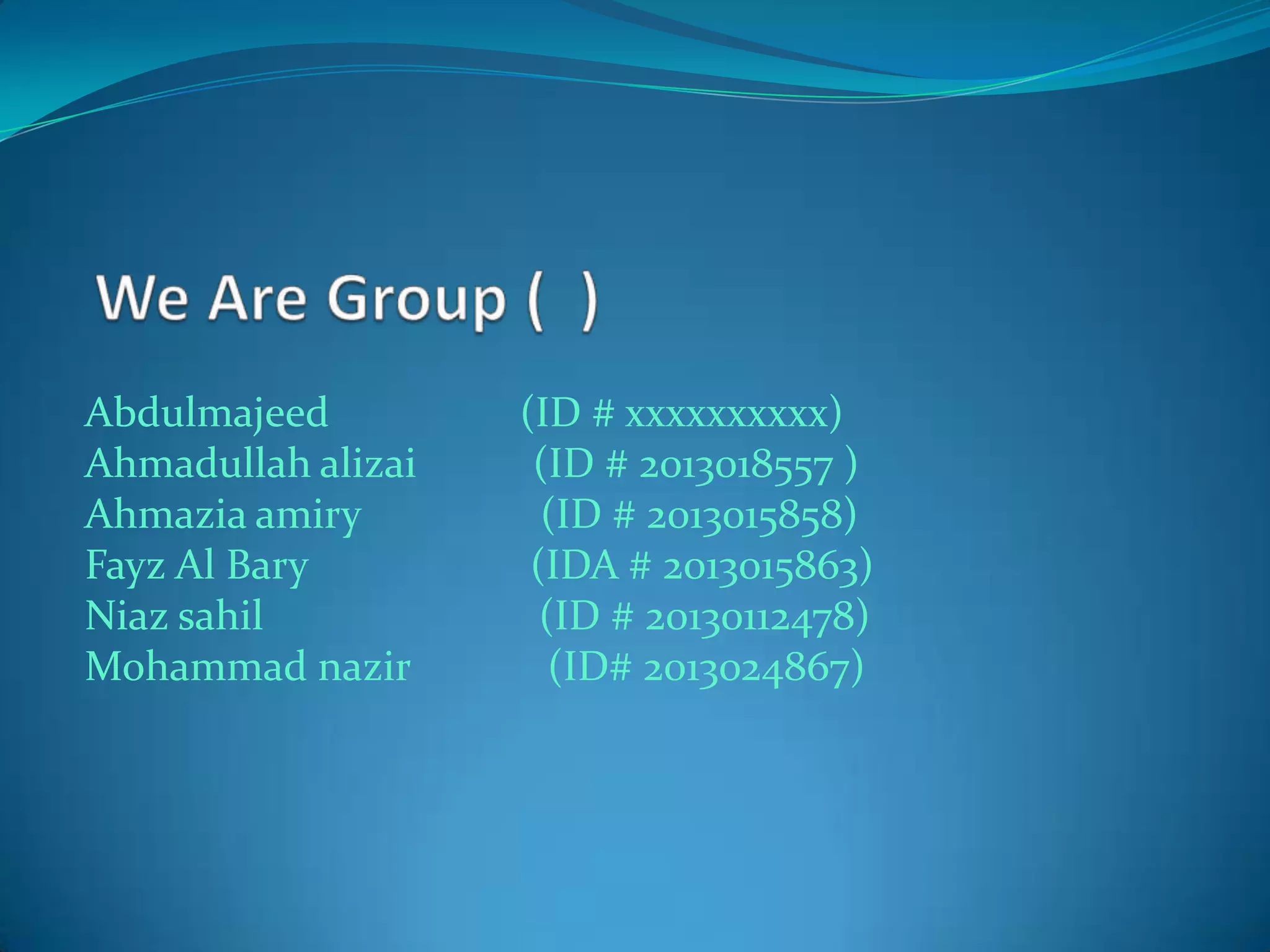 We Are Group (  )

Abdulmajeed (ID # xxxxxxxxxx)
Ahmadullah alizai (ID # 2013018557 )
Ahmazia amiry (ID # 2013015858)
Fayz Al Bary (IDA # 2013015863)
Niaz sahil (ID # 20130112478)
Mohammad nazir (ID# 2013024867)